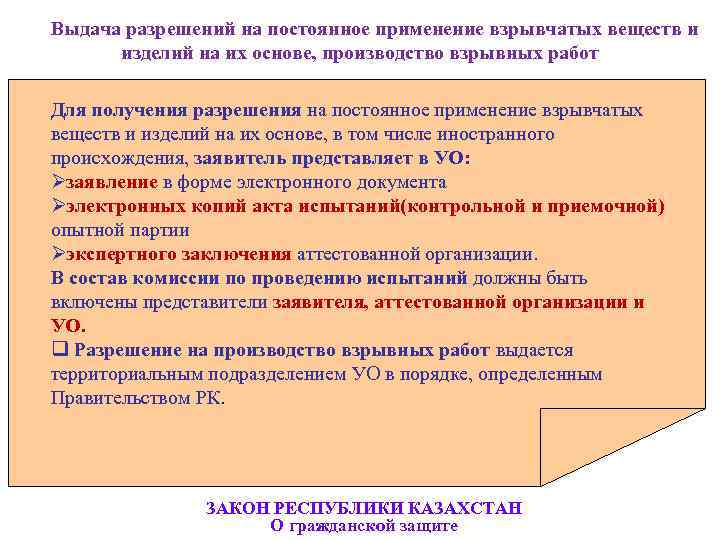 Выдача разрешений на постоянное применение взрывчатых веществ и изделий на их основе, производство взрывных работ

Для получения разрешения на постоянное применение взрывчатых веществ и изделий на их основе, в том числе иностранного происхождения, заявитель представляет в УО:
➢заявление в форме электронного документа
➢электронных копий акта испытаний(контрольной и приемочной) опытной партии
➢экспертного заключения аттестованной организации.
В состав комиссии по проведению испытаний должны быть включены представители заявителя, аттестованной организации и УО.
❑ Разрешение на производство взрывных работ выдается территориальным подразделением УО в порядке, определенным Правительством РК.

ЗАКОН РЕСПУБЛИКИ КАЗАХСТАН
О гражданской защите